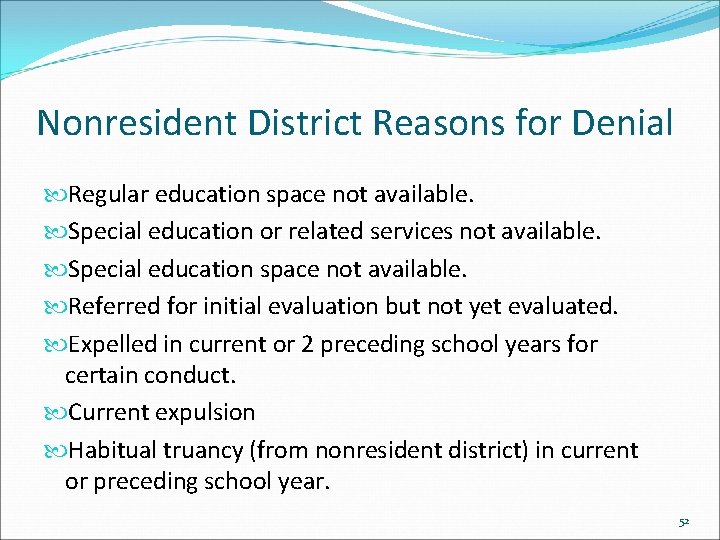 Nonresident District Reasons for Denial

Regular education space not available.

Special education or related services not available.

Special education space not available.

Referred for initial evaluation but not yet evaluated.

Expelled in current or 2 preceding school years for certain conduct.

Current expulsion

Habitual truancy (from nonresident district) in current or preceding school year.

52